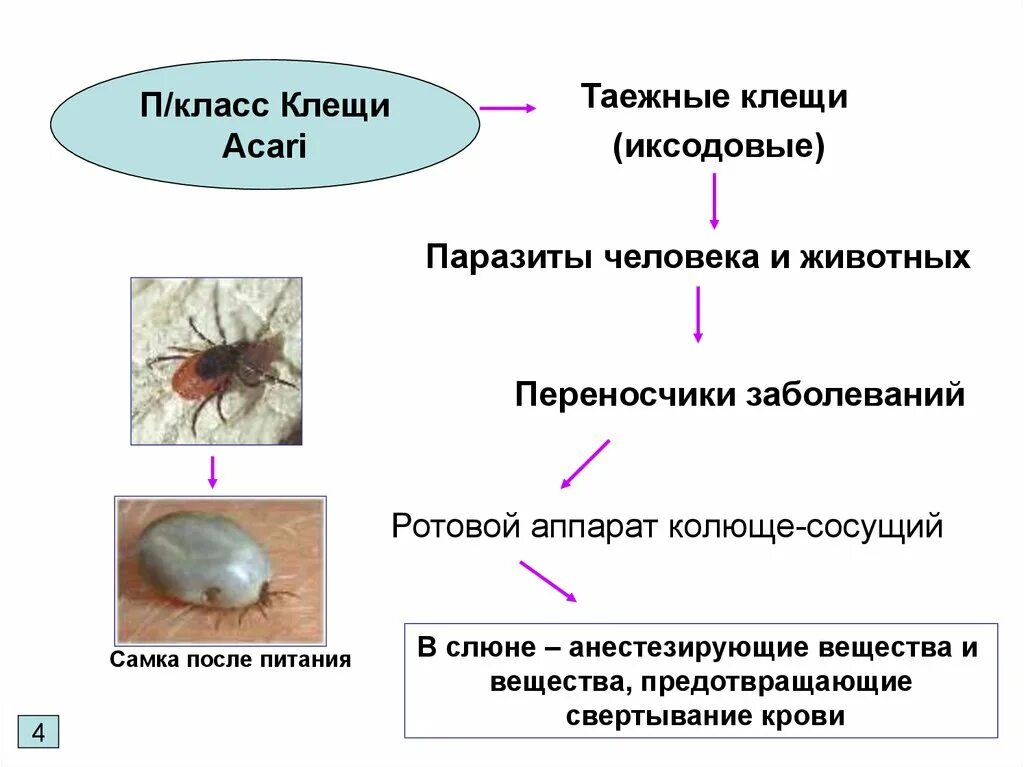 П/класс Клещи Acari

Таежные клещи (иксодовые)

Паразиты человека и животных

Переносчики заболеваний

Ротовой аппарат колюще-сосущий

В слюне – анестезирующие вещества и вещества, предотвращающие свертывание крови

Самка после питания

4